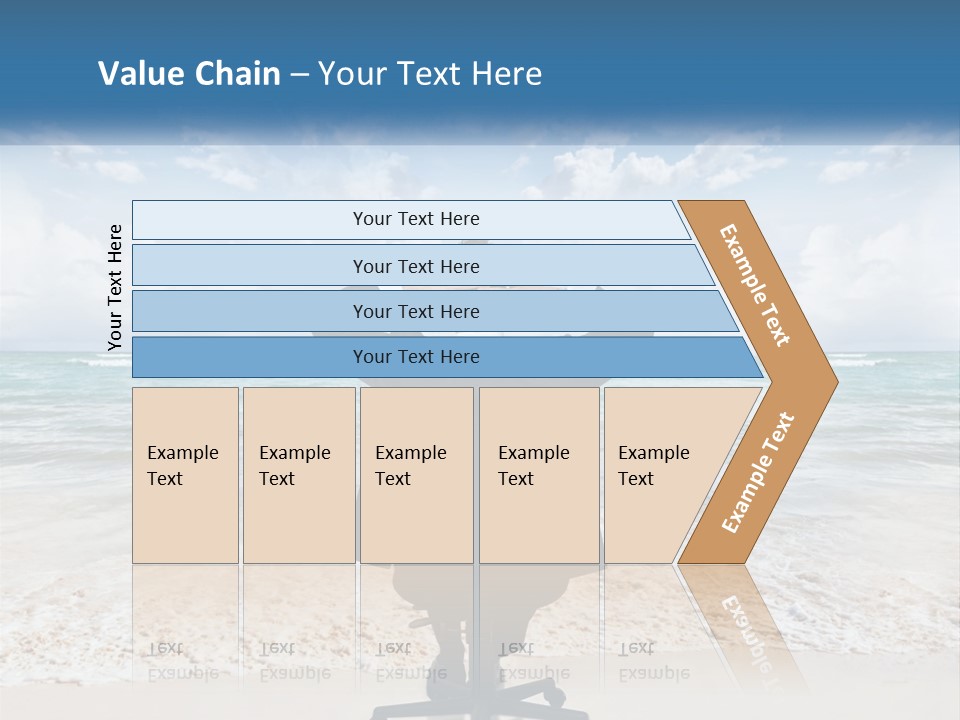 Value Chain – Your Text Here

Your Text Here

Your Text Here

Your Text Here

Your Text Here

Your Text Here

Example Text

Example Text

Example Text

Example Text

Example Text

Example Text

Example Text